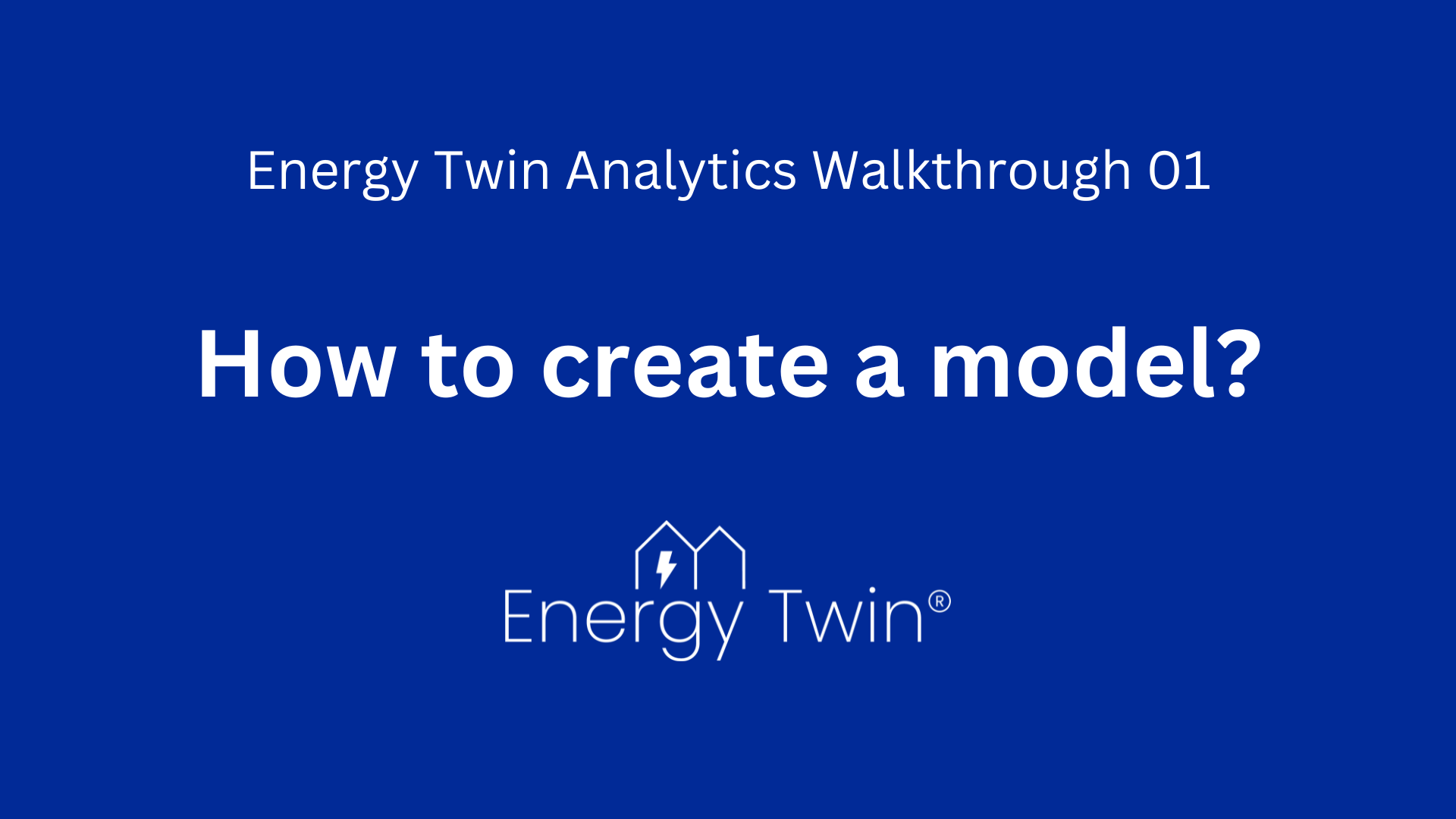 Energy Twin Analytics Walkthrough 01

How to create a model?

Energy Twin®